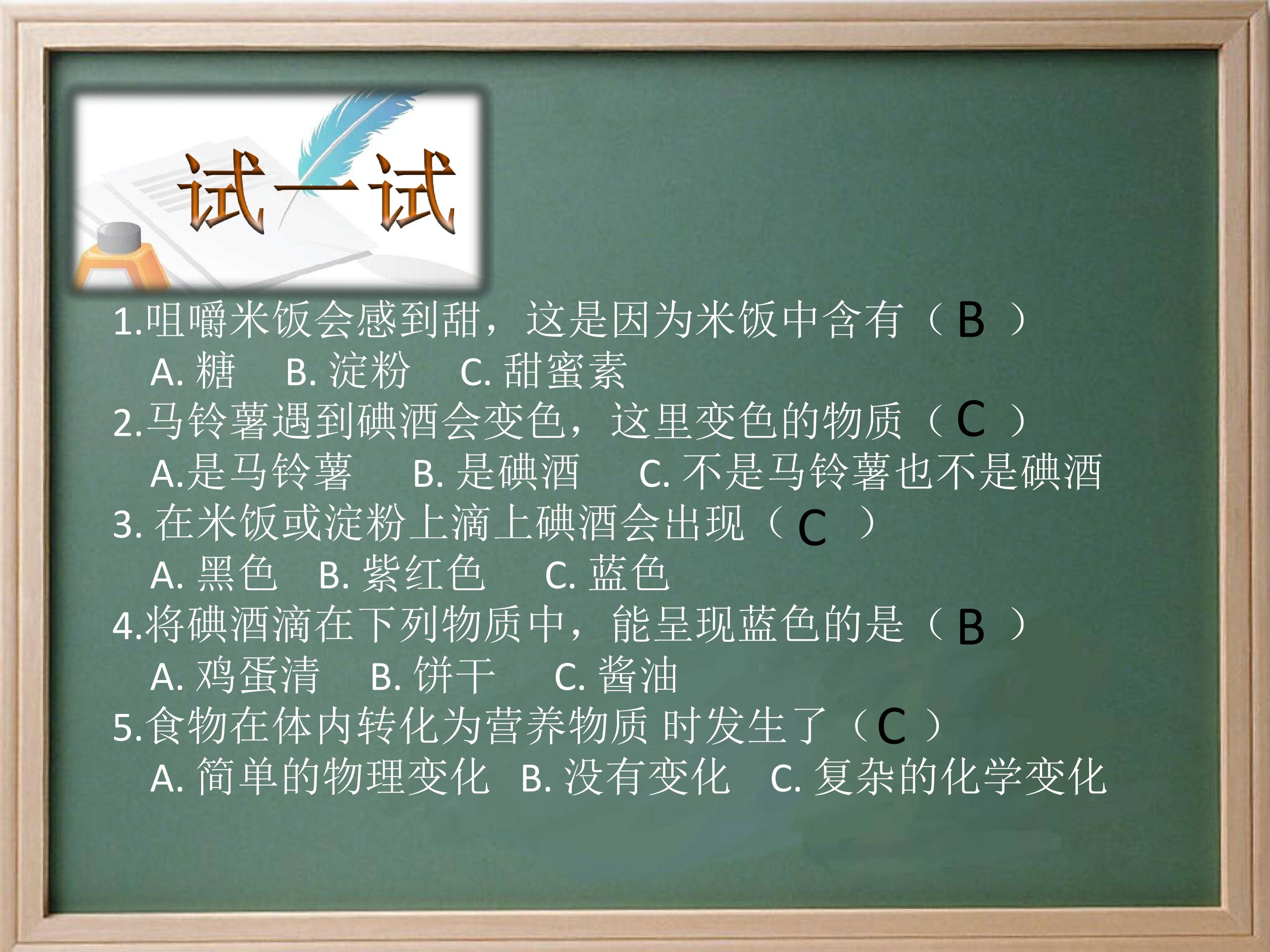 试一试

1.咀嚼米饭会感到甜，这是因为米饭中含有（ B ）
A. 糖　B. 淀粉　C. 甜蜜素
2.马铃薯遇到碘酒会变色，这里变色的物质（ C ）
A.是马铃薯　B. 是碘酒　C. 不是马铃薯也不是碘酒
3. 在米饭或淀粉上滴上碘酒会出现（ C ）
A. 黑色　B. 紫红色　C. 蓝色
4.将碘酒滴在下列物质中，能呈现蓝色的是（ B ）
A. 鸡蛋清　B. 饼干　C. 酱油
5.食物在体内转化为营养物质 时发生了（ C ）
A. 简单的物理变化　B. 没有变化　C. 复杂的化学变化